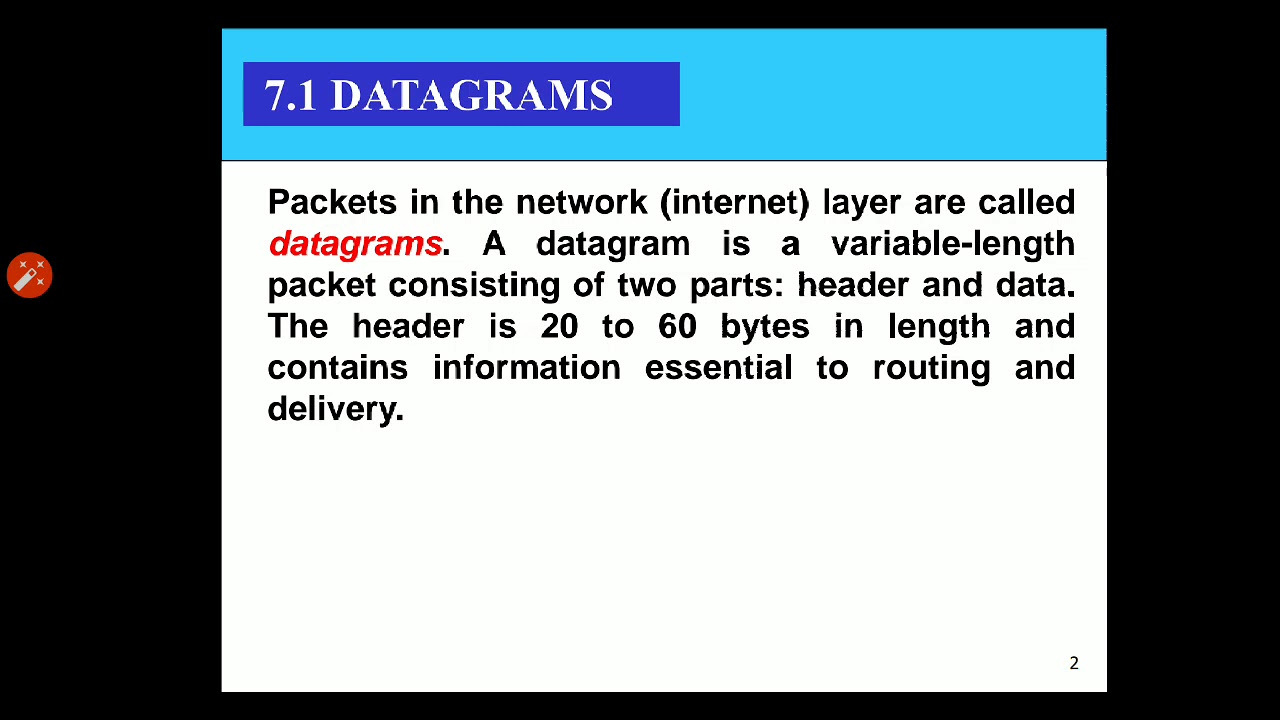 7.1 DATAGRAMS

Packets in the network (internet) layer are called datagrams. A datagram is a variable-length packet consisting of two parts: header and data. The header is 20 to 60 bytes in length and contains information essential to routing and delivery.

2